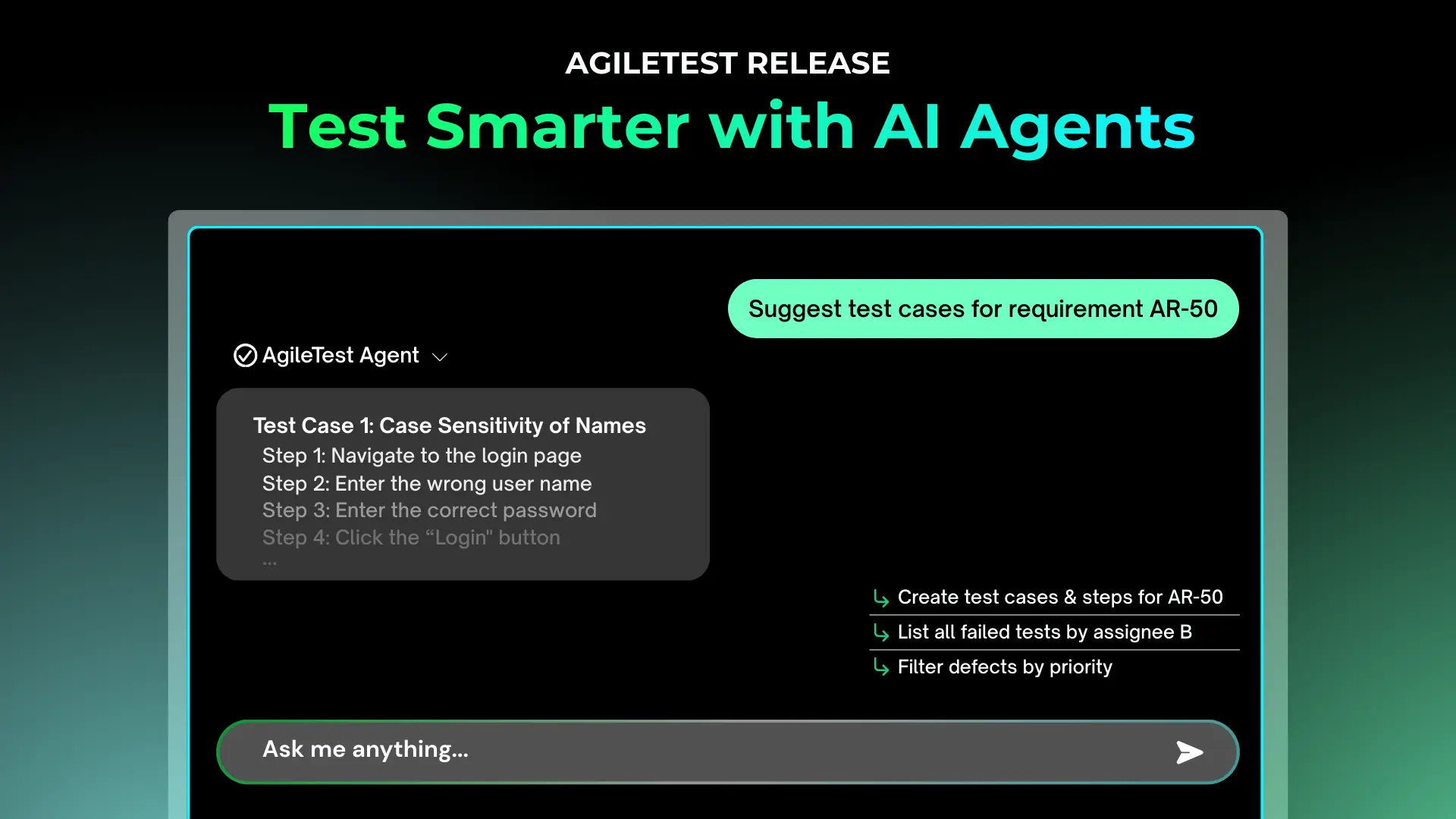 AGILETEST RELEASE

Test Smarter with AI Agents

Suggest test cases for requirement AR-50

AgileTest Agent

Test Case 1: Case Sensitivity of Names
Step 1: Navigate to the login page
Step 2: Enter the wrong user name
Step 3: Enter the correct password
Step 4: Click the “Login" button
...

Create test cases & steps for AR-50
List all failed tests by assignee B
Filter defects by priority

Ask me anything...